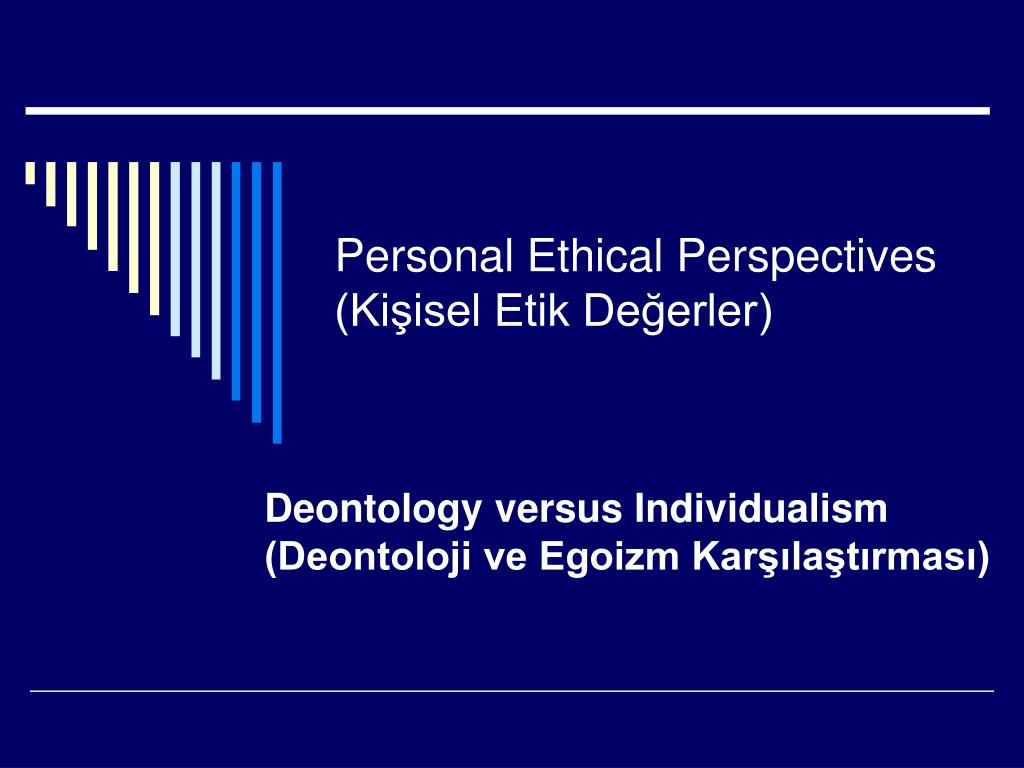 Personal Ethical Perspectives
(Kişisel Etik Değerler)

Deontology versus Individualism
(Deontoloji ve Egoizm Karşılaştırması)